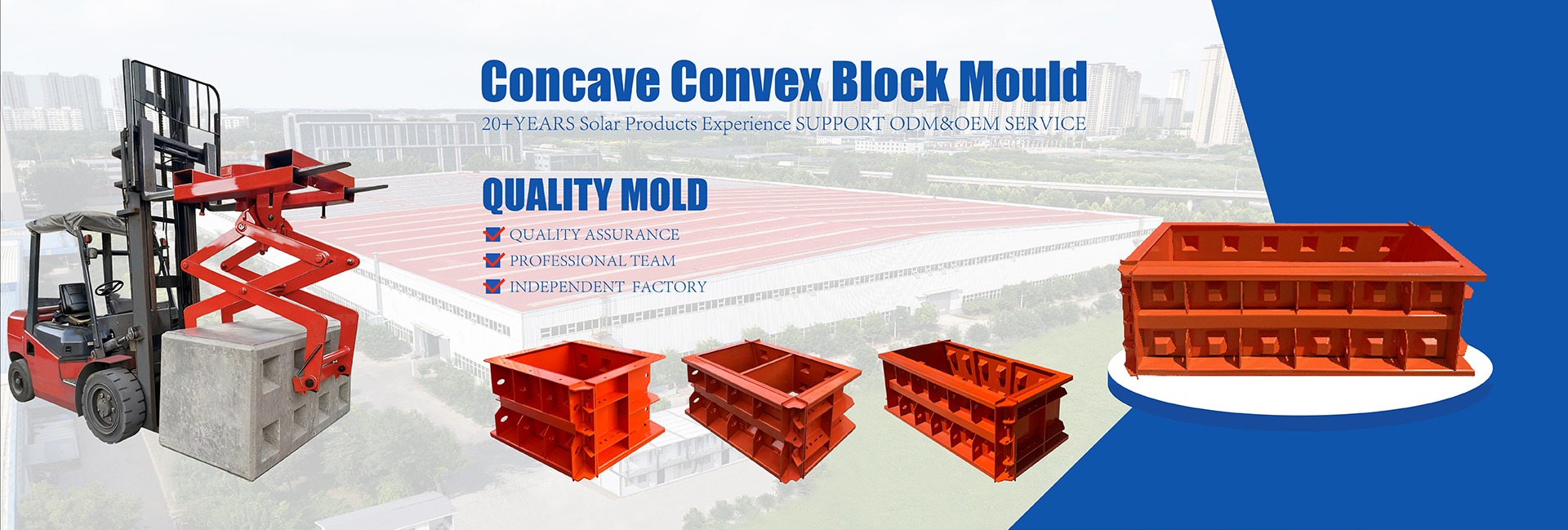 Concave Convex Block Mould

20+YEARS Solar Products Experience SUPPORT ODM&OEM SERVICE

QUALITY MOLD

QUALITY ASSURANCE

PROFESSIONAL TEAM

INDEPENDENT FACTORY